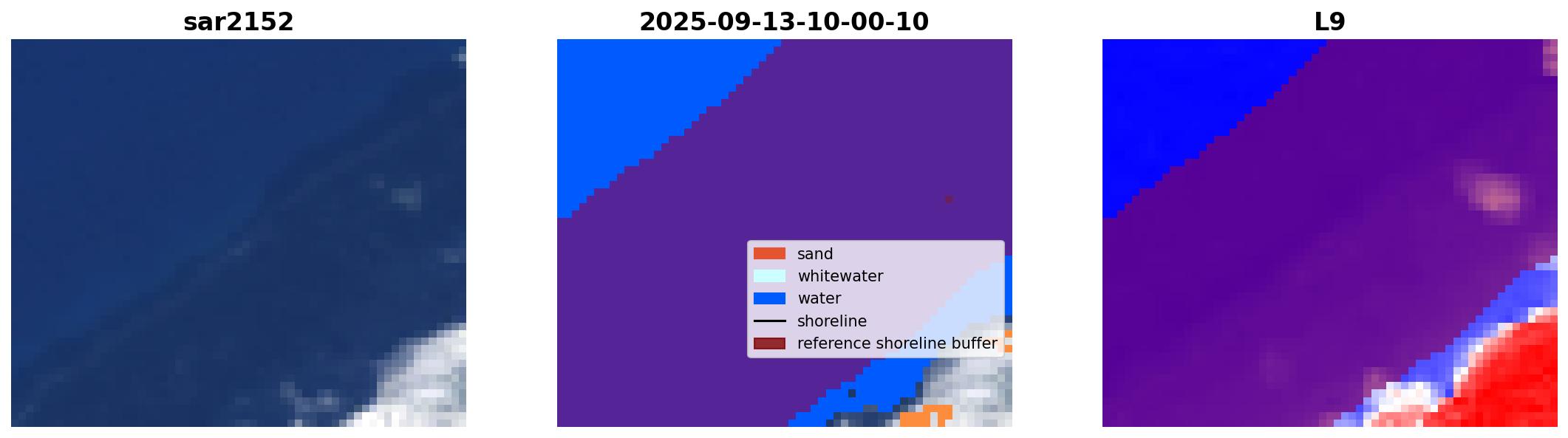 sar2152

2025-09-13-10-00-10

sand
whitewater
water
shoreline
reference shoreline buffer

L9